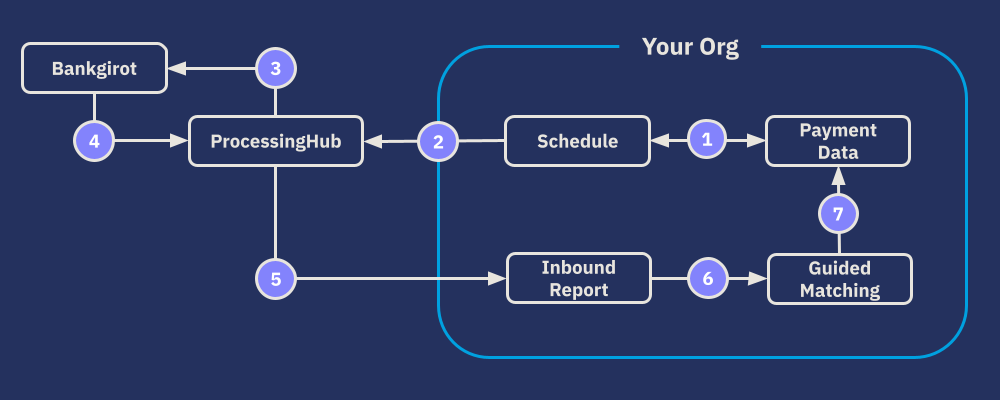 Your Org

Bankgirot

3

4

ProcessingHub

2

Schedule

1

Payment Data

7

5

Inbound Report

6

Guided Matching